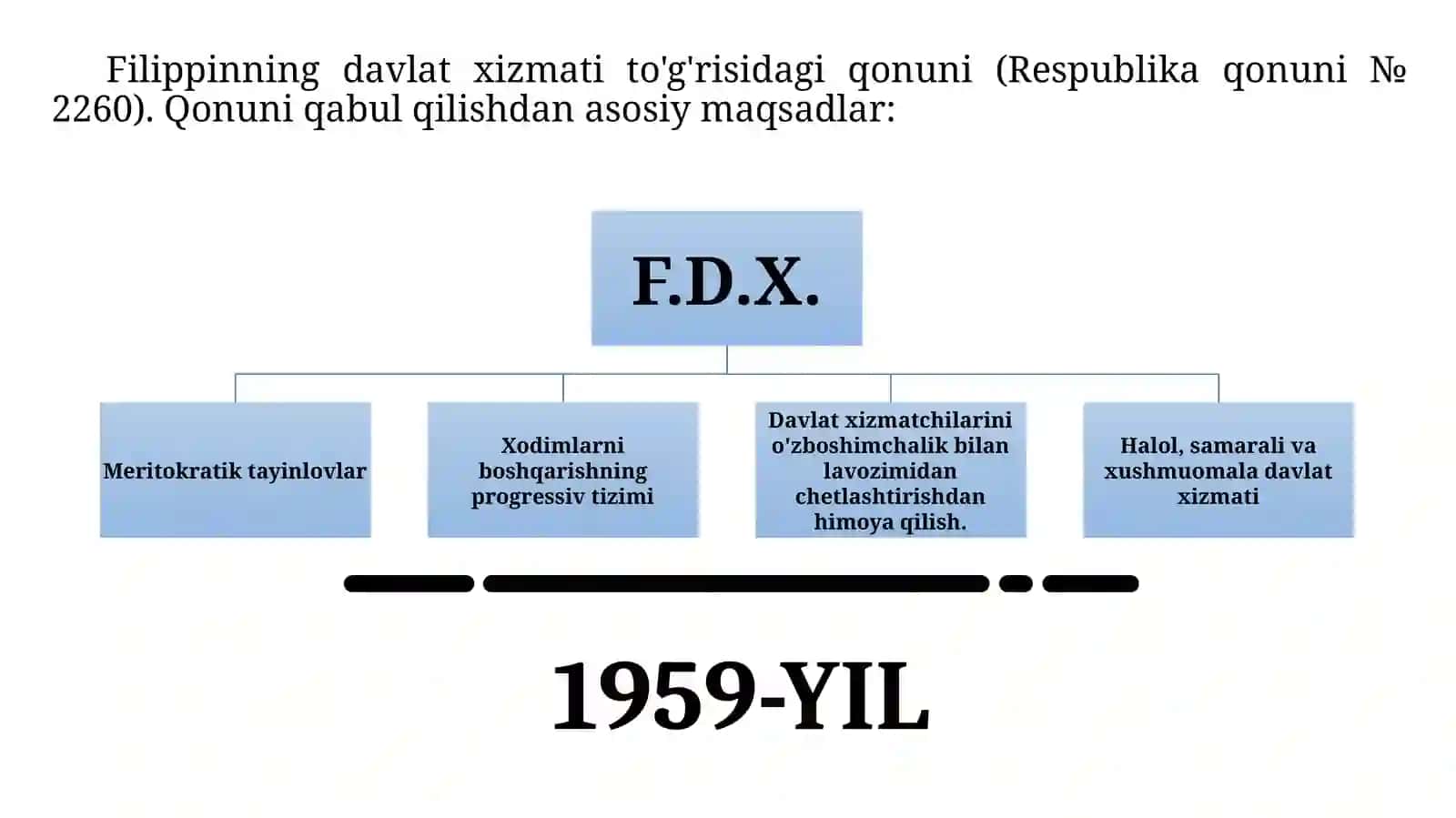 Filippinning davlat xizmati to'g'risidagi qonuni (Respublika qonuni № 2260). Qonuni qabul qilishdan asosiy maqsadlar:

F.D.X.

Meritokratik tayinlovlar

Xodimlarni boshqarishning progressiv tizimi

Davlat xizmatchilarini o'zboshimchalik bilan lavozimidan chetlashtirishdan himoya qilish.

Halol, samarali va xushmuomala davlat xizmati

1959-YIL